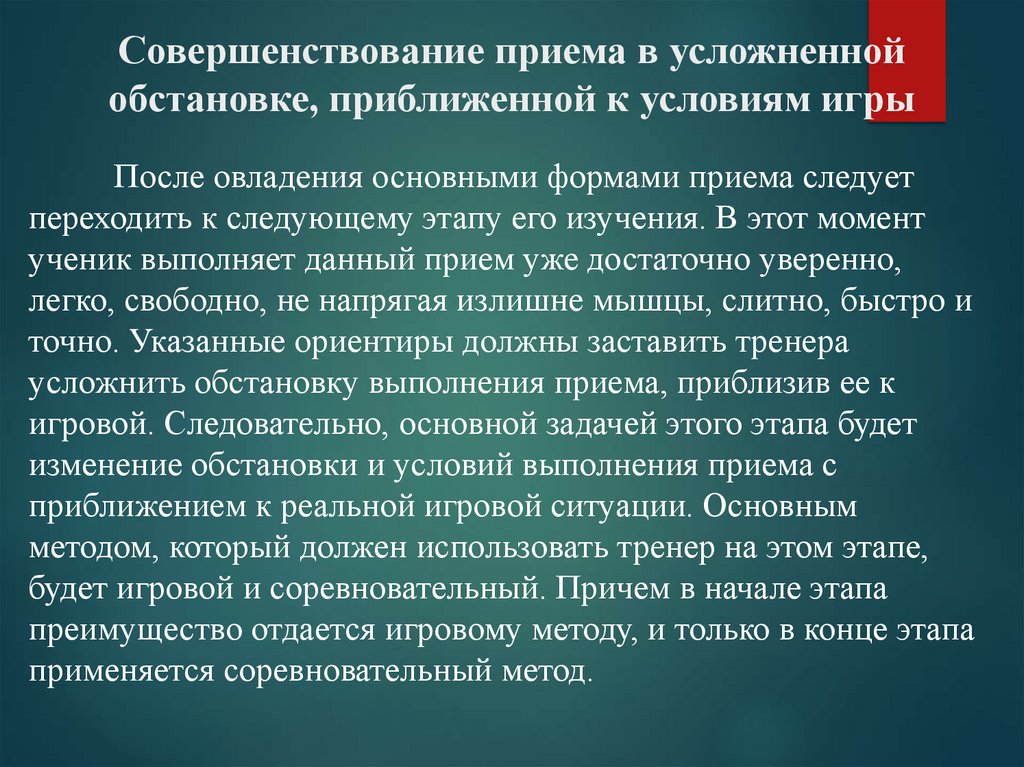 Совершенствование приема в усложненной обстановке, приближенной к условиям игры

После овладения основными формами приема следует переходить к следующему этапу его изучения. В этот момент ученик выполняет данный прием уже достаточно уверенно, легко, свободно, не напрягая излишне мышцы, слитно, быстро и точно. Указанные ориентиры должны заставить тренера усложнить обстановку выполнения приема, приблизив ее к игровой. Следовательно, основной задачей этого этапа будет изменение обстановки и условий выполнения приема с приближением к реальной игровой ситуации. Основным методом, который должен использовать тренер на этом этапе, будет игровой и соревновательный. Причем в начале этапа преимущество отдается игровому методу, и только в конце этапа применяется соревновательный метод.